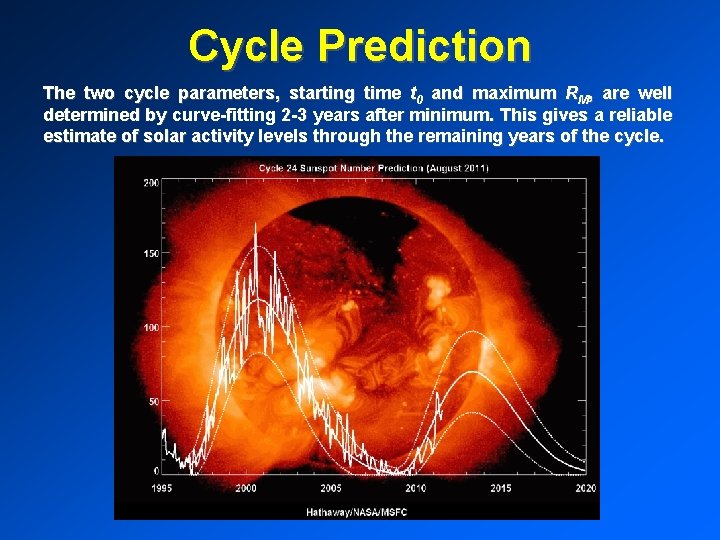 Cycle Prediction

The two cycle parameters, starting time $t_0$ and maximum $R_M$, are well determined by curve-fitting 2-3 years after minimum. This gives a reliable estimate of solar activity levels through the remaining years of the cycle.

Cycle 24 Sunspot Number Prediction (August 2011)

200
150
100
50
0

1995 2000 2005 2010 2015 2020

Hathaway/NASA/MSFC